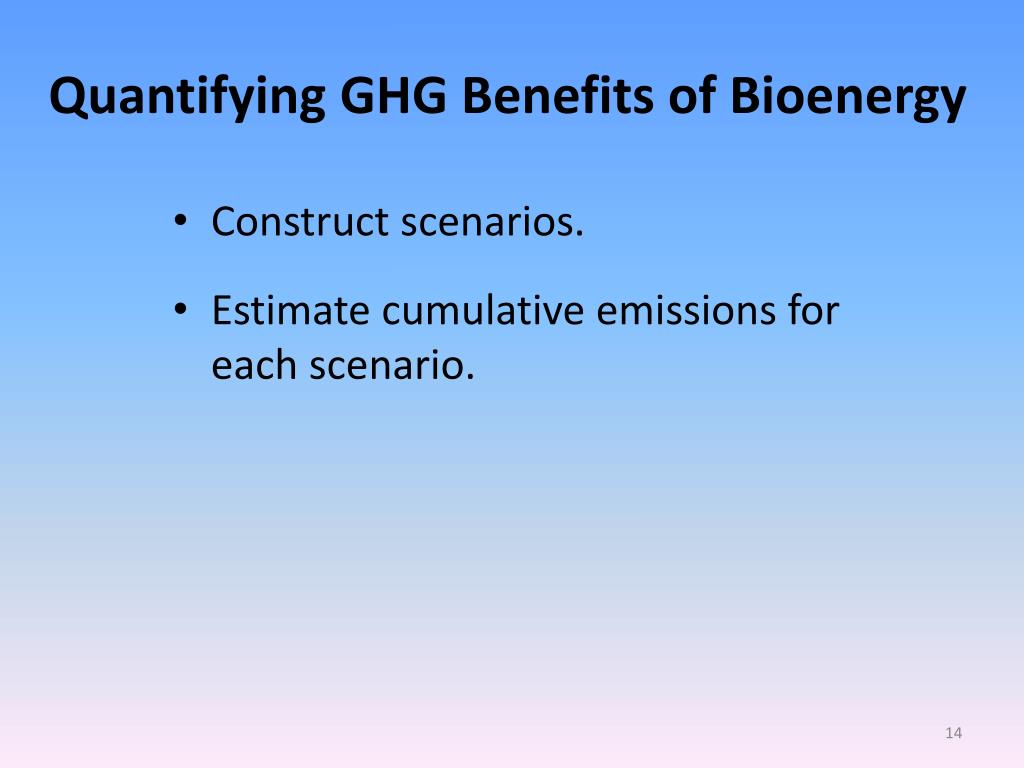 Quantifying GHG Benefits of Bioenergy

• Construct scenarios.

• Estimate cumulative emissions for each scenario.

14